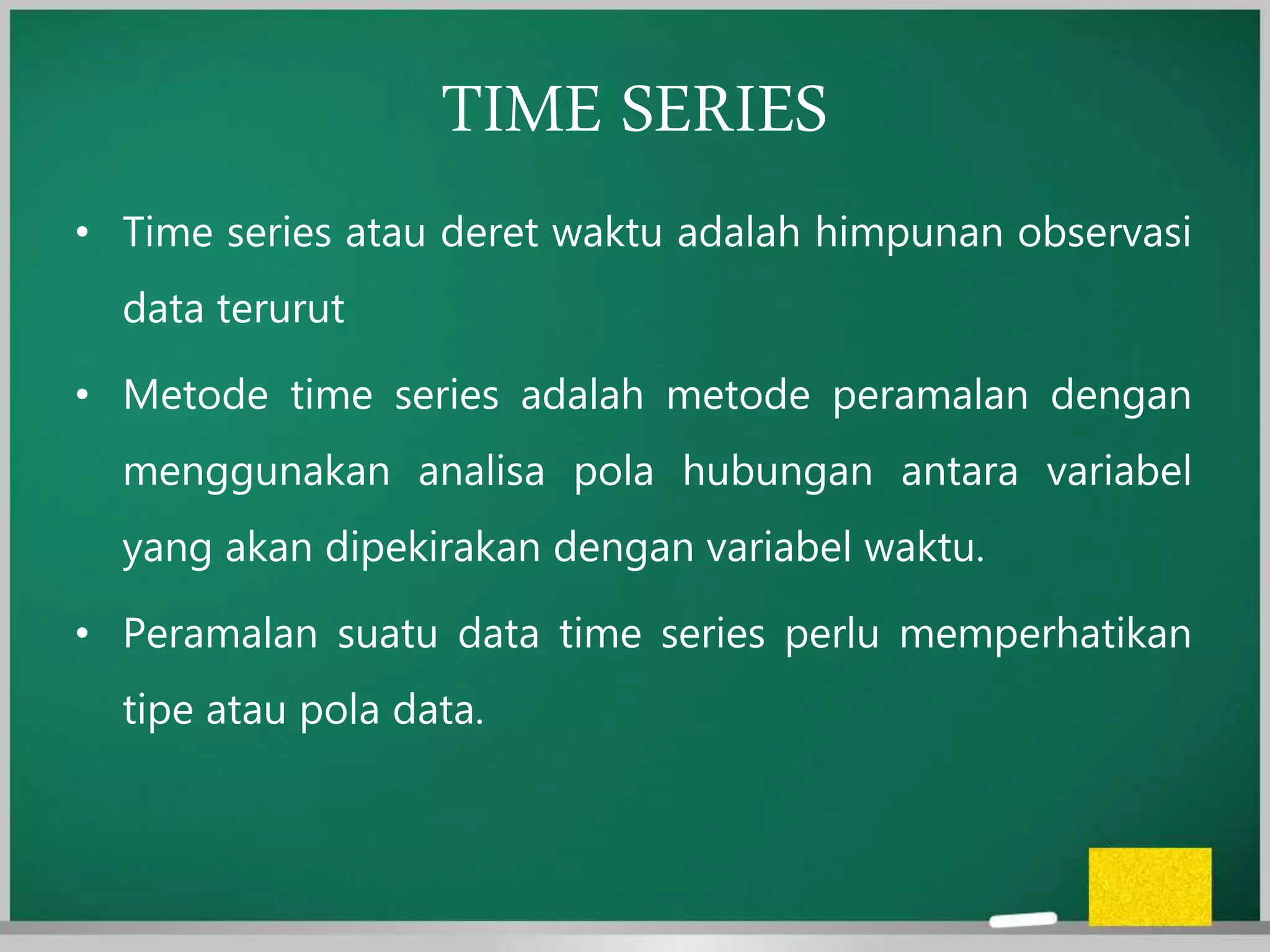 TIME SERIES

• Time series atau deret waktu adalah himpunan observasi data terurut

• Metode time series adalah metode peramalan dengan menggunakan analisa pola hubungan antara variabel yang akan dipekirakan dengan variabel waktu.

• Peramalan suatu data time series perlu memperhatikan tipe atau pola data.